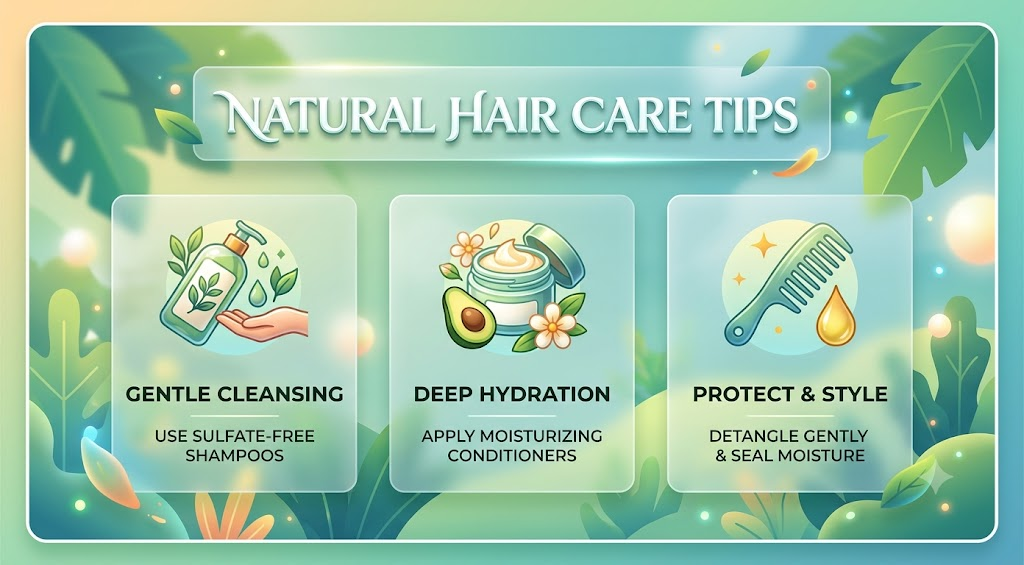 NATURAL HAIR CARE TIPS

GENTLE CLEANSING

USE SULFATE-FREE SHAMPOOS

DEEP HYDRATION

APPLY MOISTURIZING CONDITIONERS

PROTECT & STYLE

DETANGLE GENTLY & SEAL MOISTURE